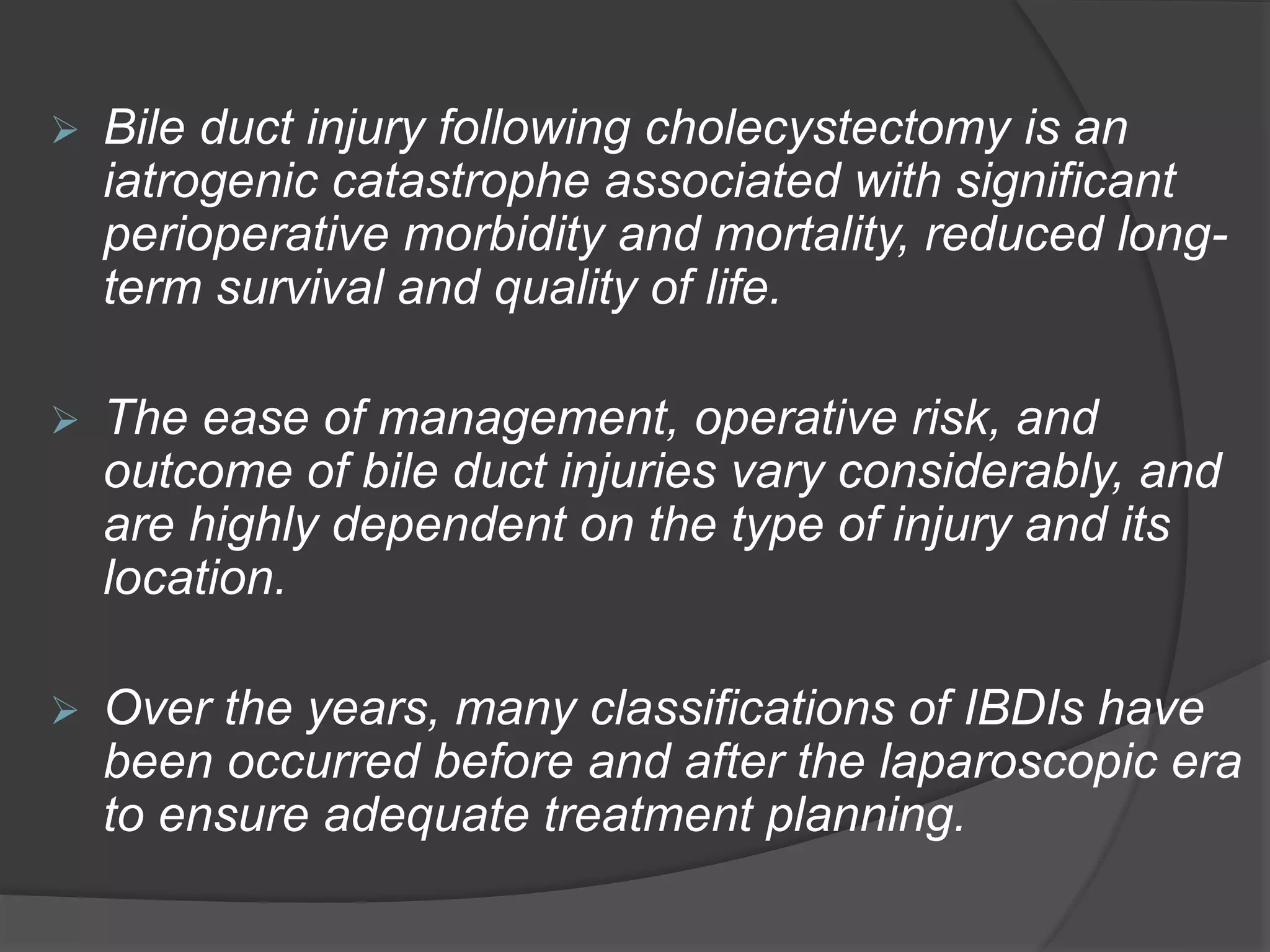 ➤ Bile duct injury following cholecystectomy is an iatrogenic catastrophe associated with significant perioperative morbidity and mortality, reduced long-term survival and quality of life.

➤ The ease of management, operative risk, and outcome of bile duct injuries vary considerably, and are highly dependent on the type of injury and its location.

➤ Over the years, many classifications of IBDIs have been occurred before and after the laparoscopic era to ensure adequate treatment planning.